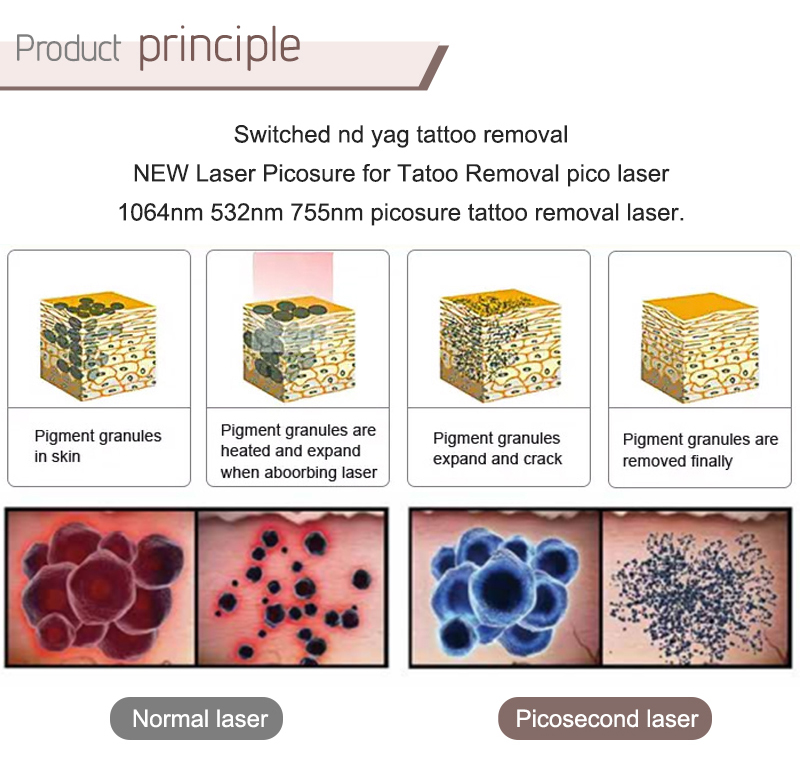 Product principle

Switched nd yag tattoo removal
NEW Laser Picosure for Tatoo Removal pico laser
1064nm 532nm 755nm picosure tattoo removal laser.

Pigment granules in skin

Pigment granules are heated and expand when aboorbing laser

Pigment granules expand and crack

Pigment granules are removed finally

Normal laser

Picosecond laser